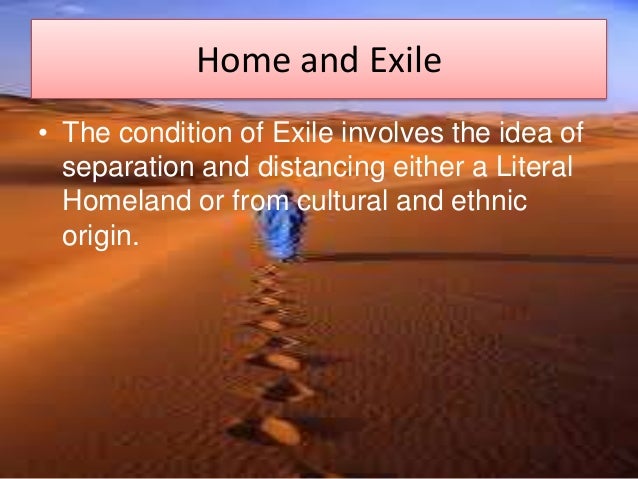 Home and Exile

• The condition of Exile involves the idea of separation and distancing either a Literal Homeland or from cultural and ethnic origin.